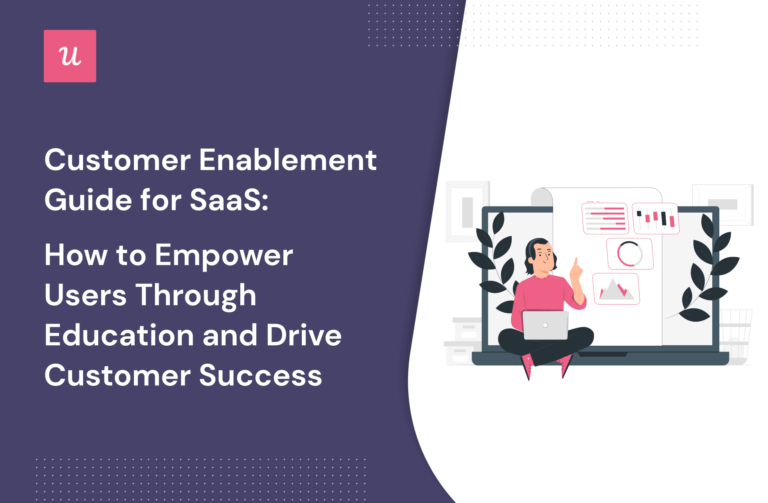 u

Customer Enablement Guide for SaaS:

How to Empower Users Through Education and Drive Customer Success